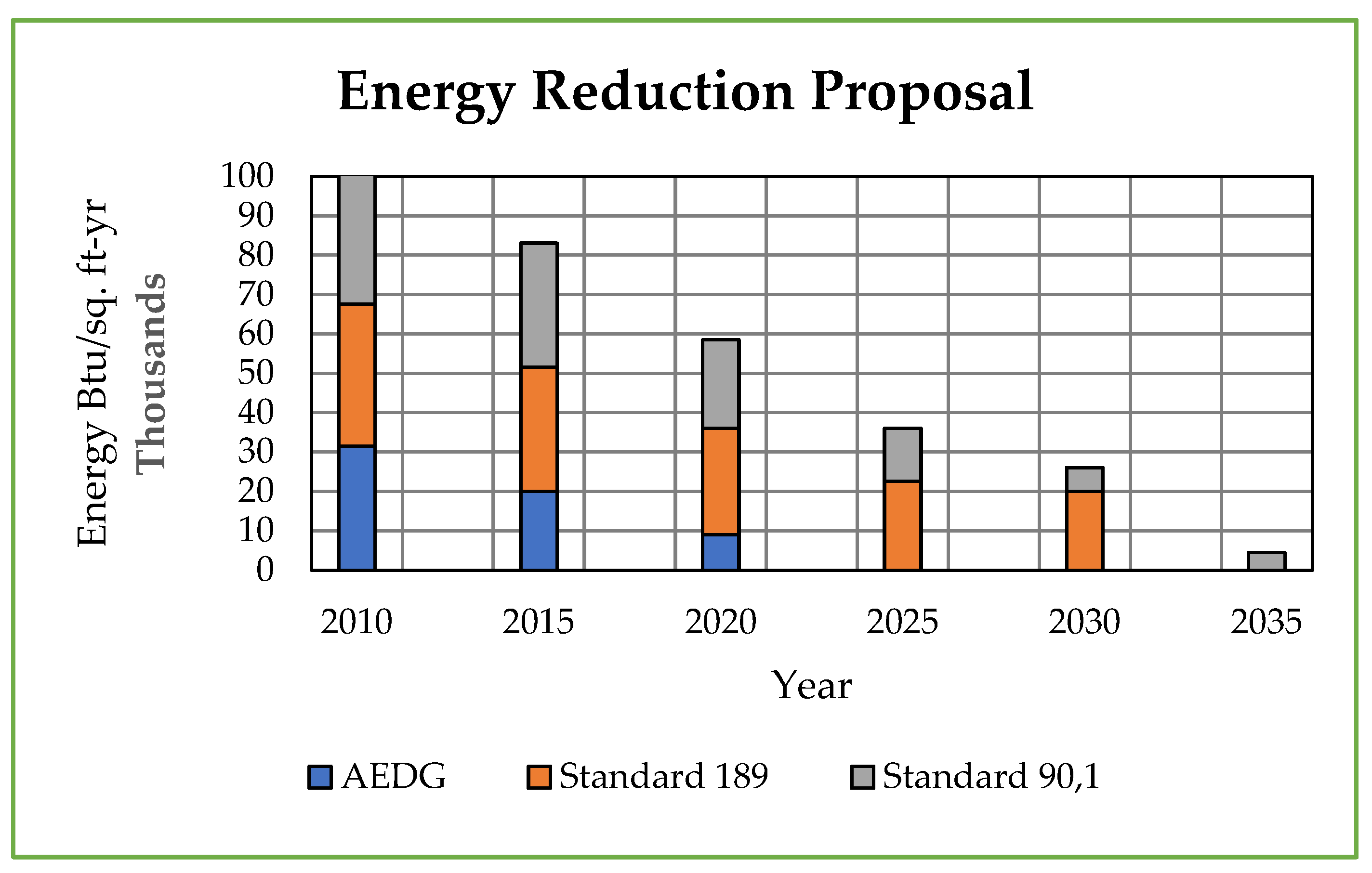 Energy Reduction Proposal

Energy Btu/sq. ft-yr
Thousands

100
90
80
70
60
50
40
30
20
10
0

2010
2015
2020
2025
2030
2035

Year

AEDG
Standard 189
Standard 90,1